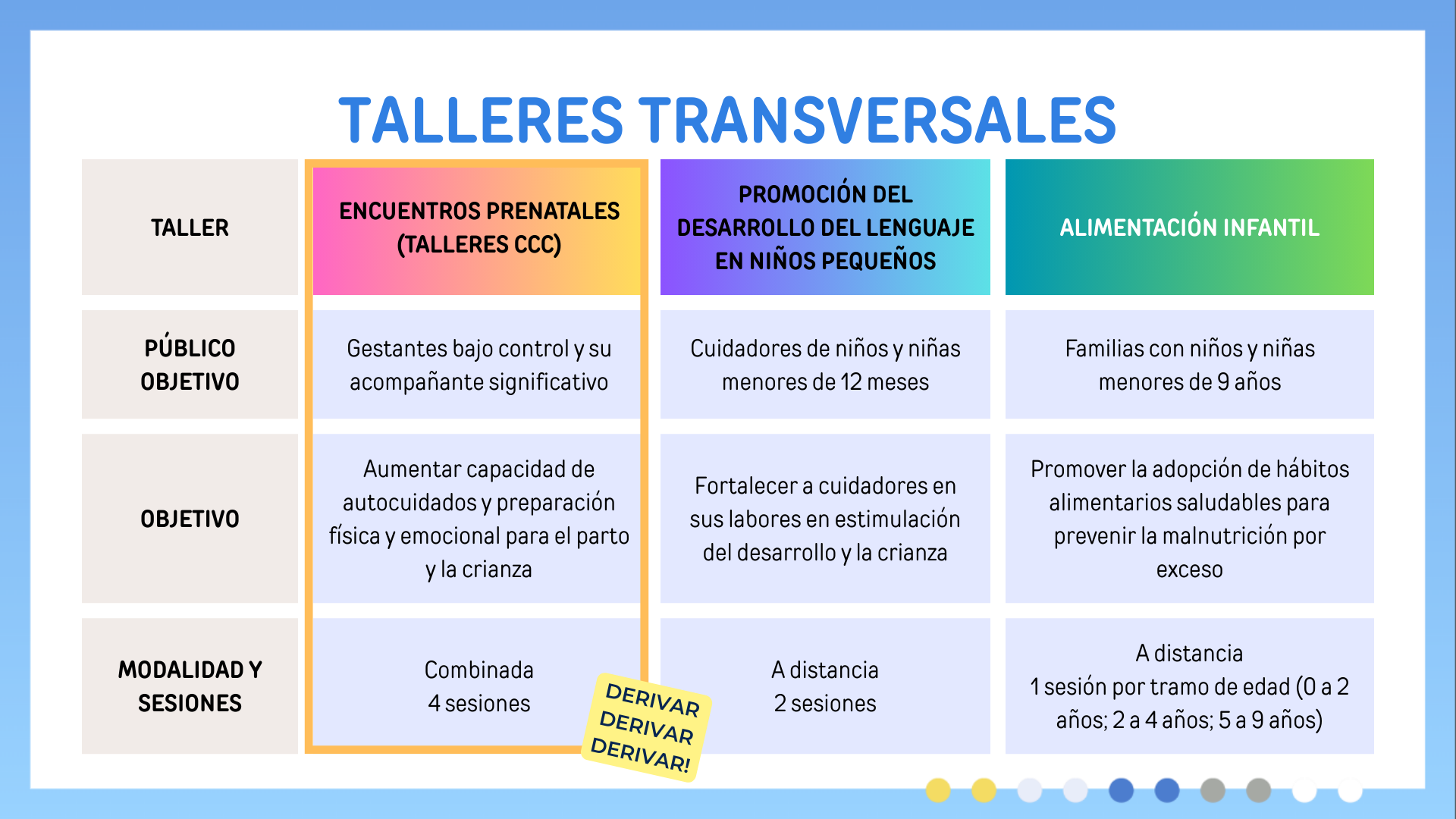 TALLERES TRANSVERSALES

| TALLER | ENCUENTROS PRENATALES (TALLERES CCC) | PROMOCIÓN DEL DESARROLLO DEL LENGUAJE EN NIÑOS PEQUEÑOS | ALIMENTACIÓN INFANTIL |
|---|---|---|---|
| PÚBLICO OBJETIVO | Gestantes bajo control y su acompañante significativo | Cuidadores de niños y niñas menores de 12 meses | Familias con niños y niñas menores de 9 años |
| OBJETIVO | Aumentar capacidad de autocuidados y preparación física y emocional para el parto y la crianza | Fortalecer a cuidadores en sus labores en estimulación del desarrollo y la crianza | Promover la adopción de hábitos alimentarios saludables para prevenir la malnutrición por exceso |
| MODALIDAD Y SESIONES | Combinada 4 sesiones | A distancia 2 sesiones | A distancia 1 sesión por tramo de edad (0 a 2 años; 2 a 4 años; 5 a 9 años) |

DERIVAR
DERIVAR
DERIVAR!